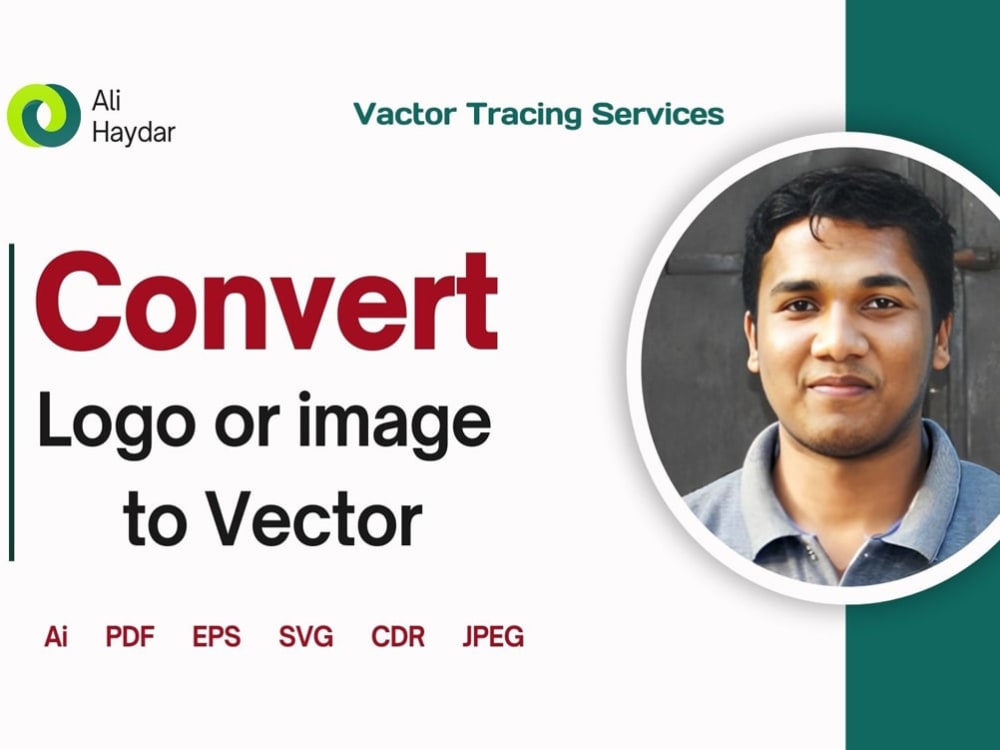 Ali Haydar

Vactor Tracing Services

Convert
Logo or image to Vector

Ai PDF EPS SVG CDR JPEG